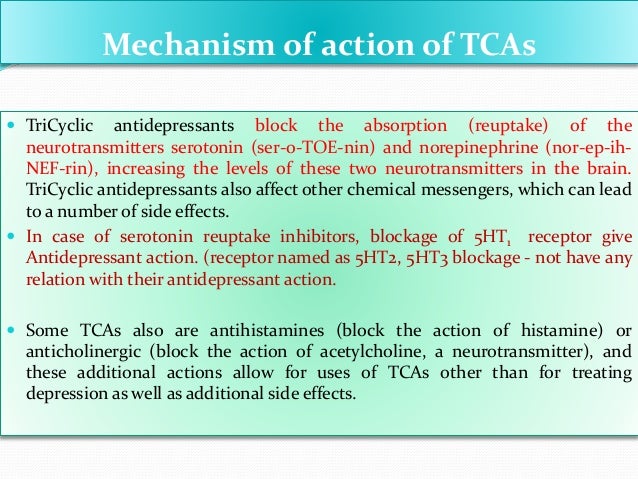 Mechanism of action of TCAs

• TriCyclic antidepressants block the absorption (reuptake) of the neurotransmitters serotonin (ser-o-TOE-nin) and norepinephrine (nor-ep-ih-NEF-rin), increasing the levels of these two neurotransmitters in the brain. TriCyclic antidepressants also affect other chemical messengers, which can lead to a number of side effects.

• In case of serotonin reuptake inhibitors, blockage of $5HT_1$ receptor give Antidepressant action. (receptor named as 5HT2, 5HT3 blockage - not have any relation with their antidepressant action.

• Some TCAs also are antihistamines (block the action of histamine) or anticholinergic (block the action of acetylcholine, a neurotransmitter), and these additional actions allow for uses of TCAs other than for treating depression as well as additional side effects.